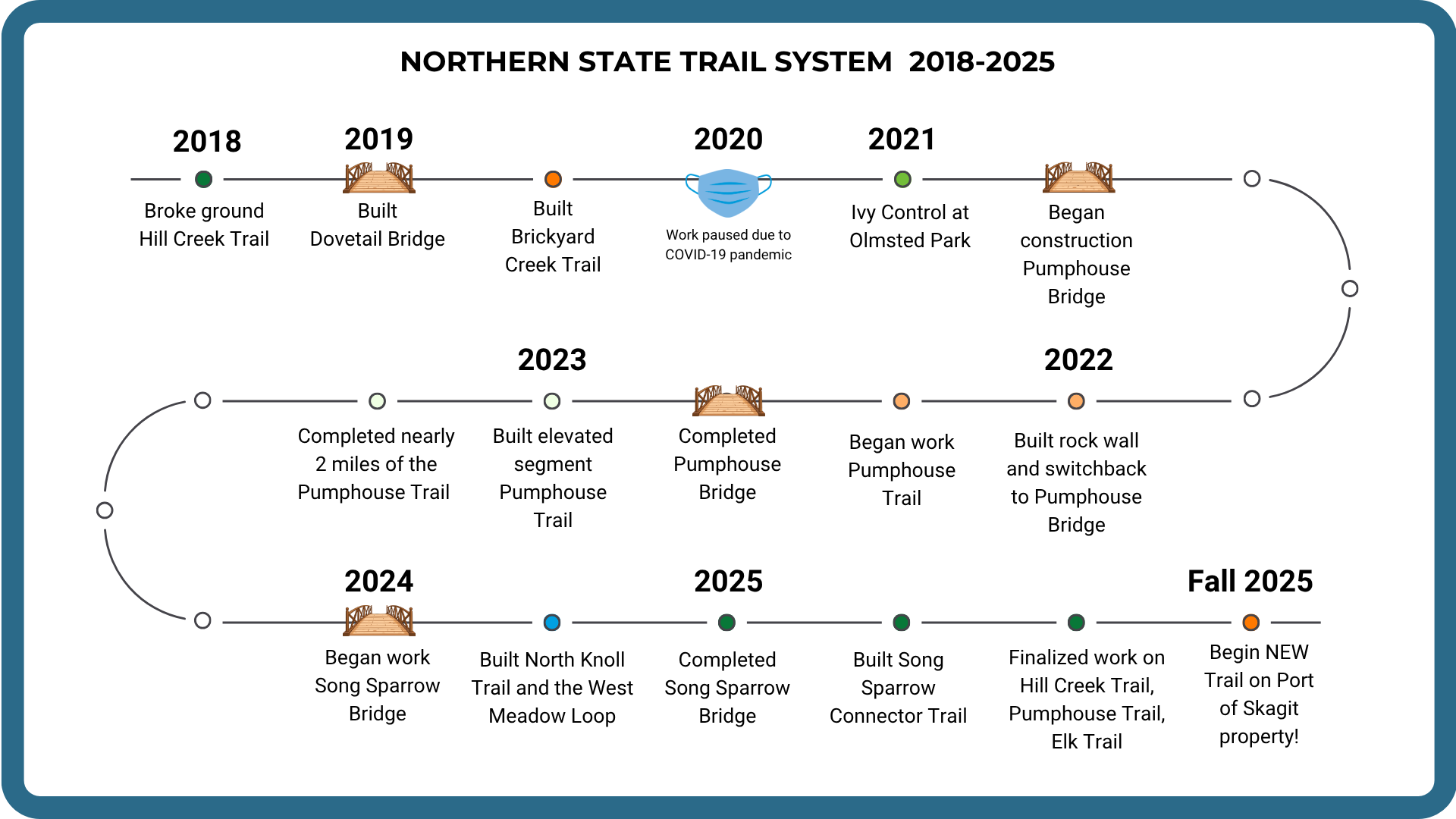 NORTHERN STATE TRAIL SYSTEM 2018-2025

2018
Broke ground Hill Creek Trail

2019
Built Dovetail Bridge

Built Brickyard Creek Trail

2020
Work paused due to COVID-19 pandemic

2021
Ivy Control at Olmsted Park

Began construction Pumphouse Bridge

2022
Built rock wall and switchback to Pumphouse Bridge

Began work Pumphouse Trail

Completed Pumphouse Bridge

2023
Built elevated segment Pumphouse Trail

Completed nearly 2 miles of the Pumphouse Trail

2024
Began work Song Sparrow Bridge

Built North Knoll Trail and the West Meadow Loop

2025
Completed Song Sparrow Bridge

Built Song Sparrow Connector Trail

Finalized work on Hill Creek Trail, Pumphouse Trail, Elk Trail

Fall 2025
Begin NEW Trail on Port of Skagit property!